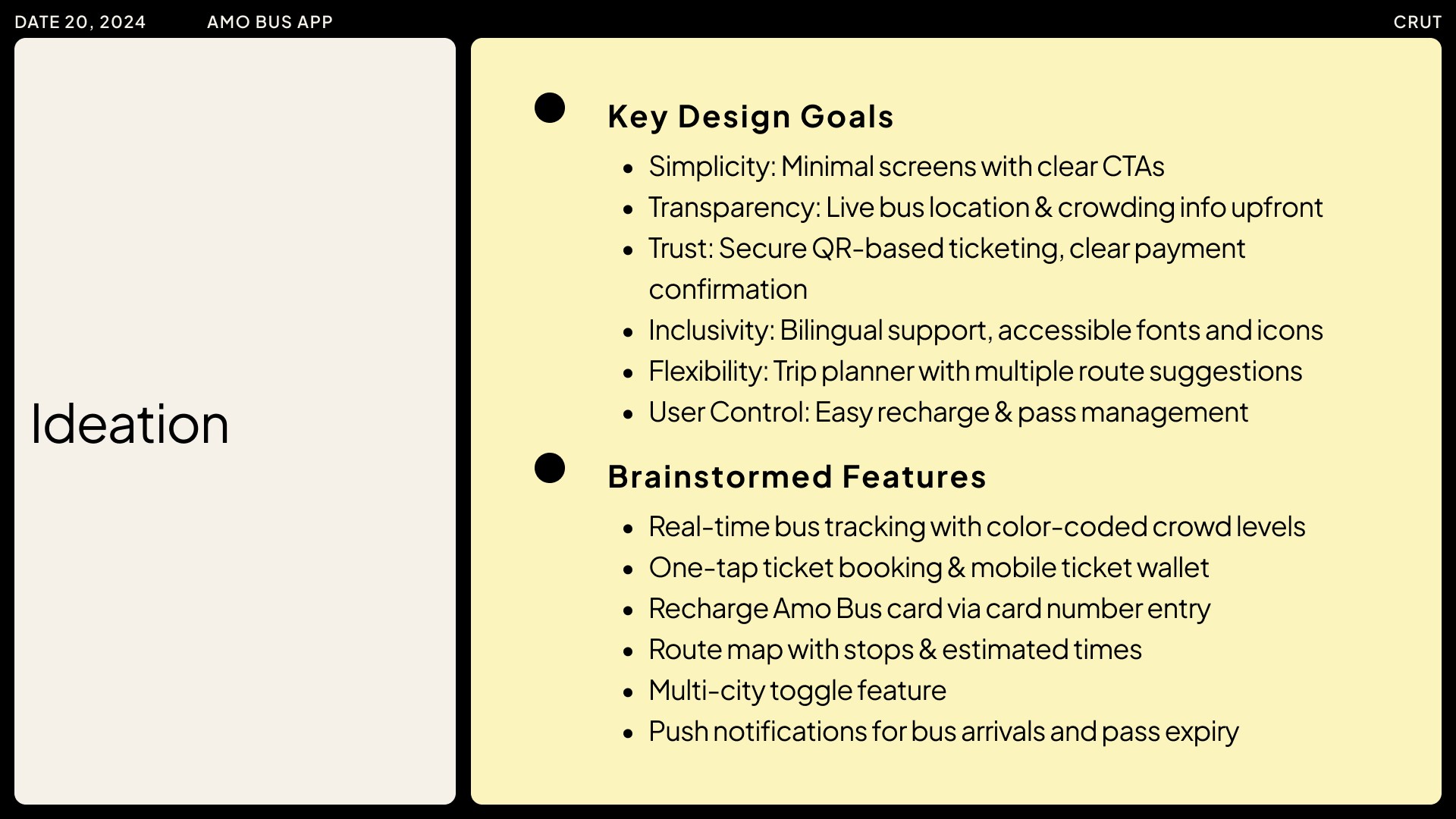 DATE 20, 2024 AMO BUS APP CRUT

Ideation

Key Design Goals

- Simplicity: Minimal screens with clear CTAs
- Transparency: Live bus location & crowding info upfront
- Trust: Secure QR-based ticketing, clear payment confirmation
- Inclusivity: Bilingual support, accessible fonts and icons
- Flexibility: Trip planner with multiple route suggestions
- User Control: Easy recharge & pass management

Brainstormed Features

- Real-time bus tracking with color-coded crowd levels
- One-tap ticket booking & mobile ticket wallet
- Recharge Amo Bus card via card number entry
- Route map with stops & estimated times
- Multi-city toggle feature
- Push notifications for bus arrivals and pass expiry